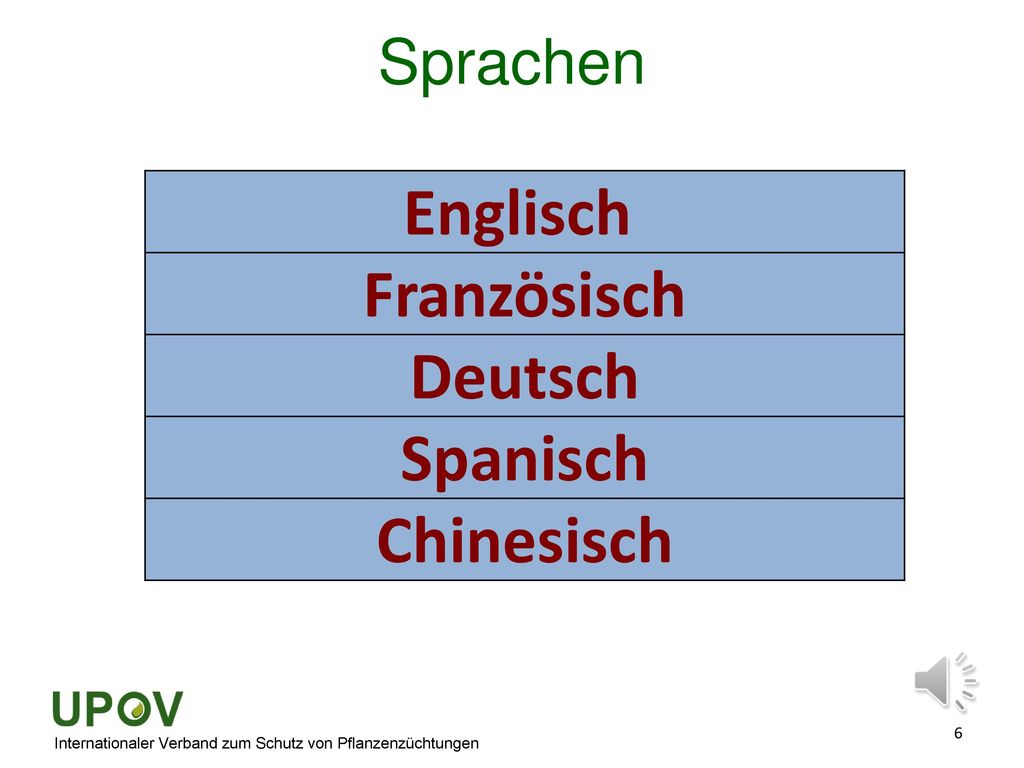 Sprachen

| Englisch |
|---|
| Französisch |
| Deutsch |
| Spanisch |
| Chinesisch |

UPOV

Internationaler Verband zum Schutz von Pflanzenzüchtungen

6